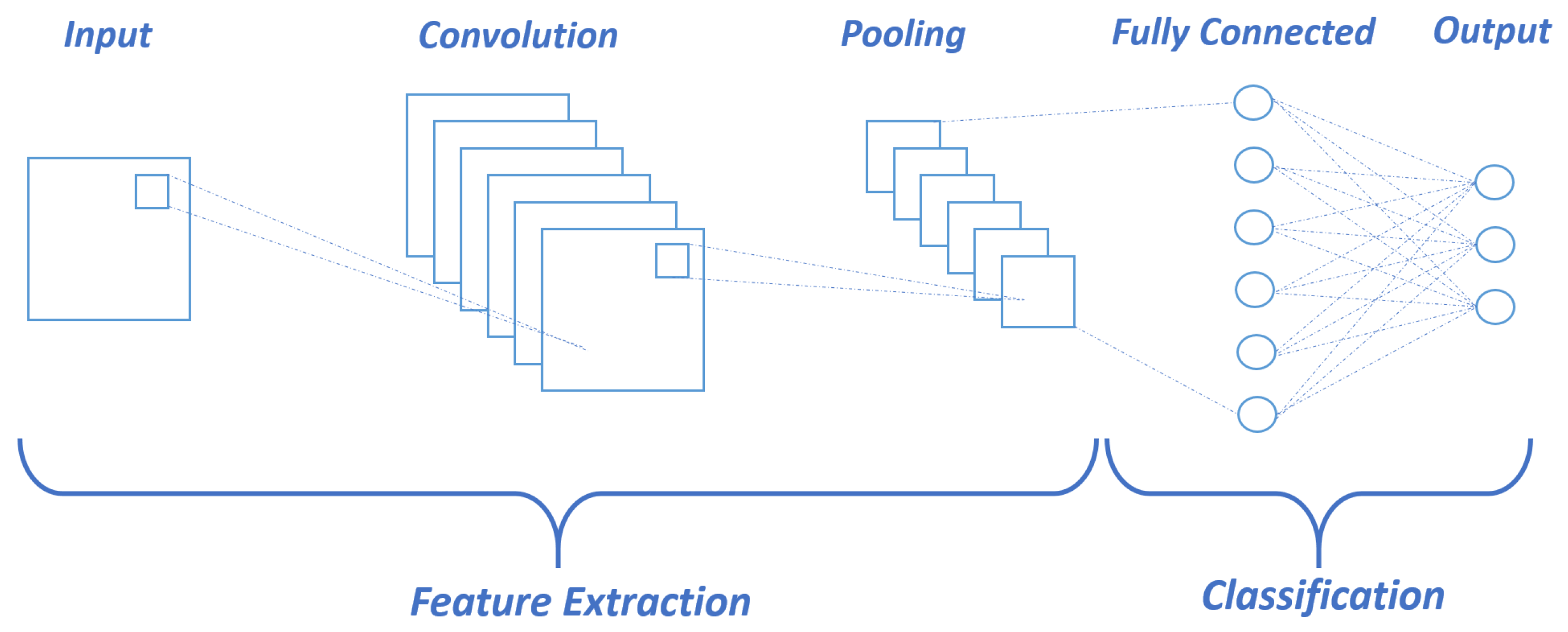 Input

Convolution

Pooling

Fully Connected

Output

Feature Extraction

Classification